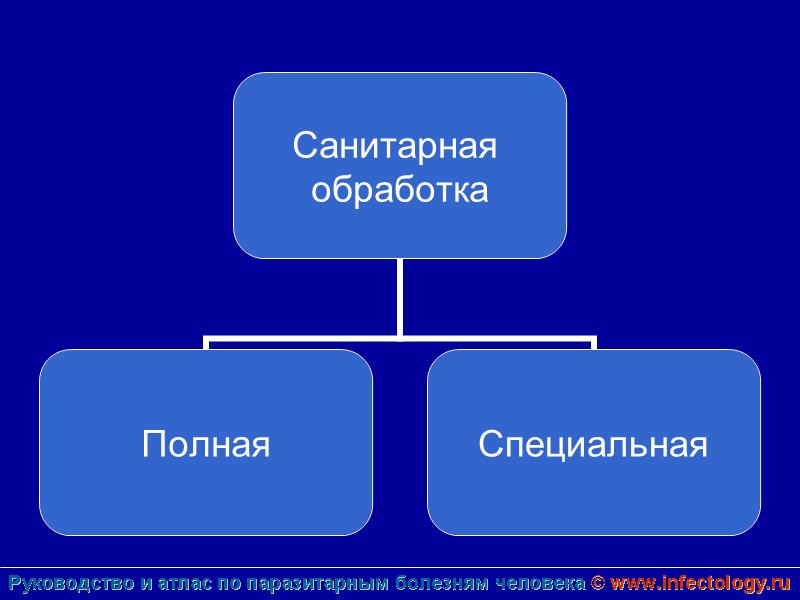 Санитарная обработка

Полная

Специальная

Руководство и атлас по паразитарным болезням человека © www.infectology.ru